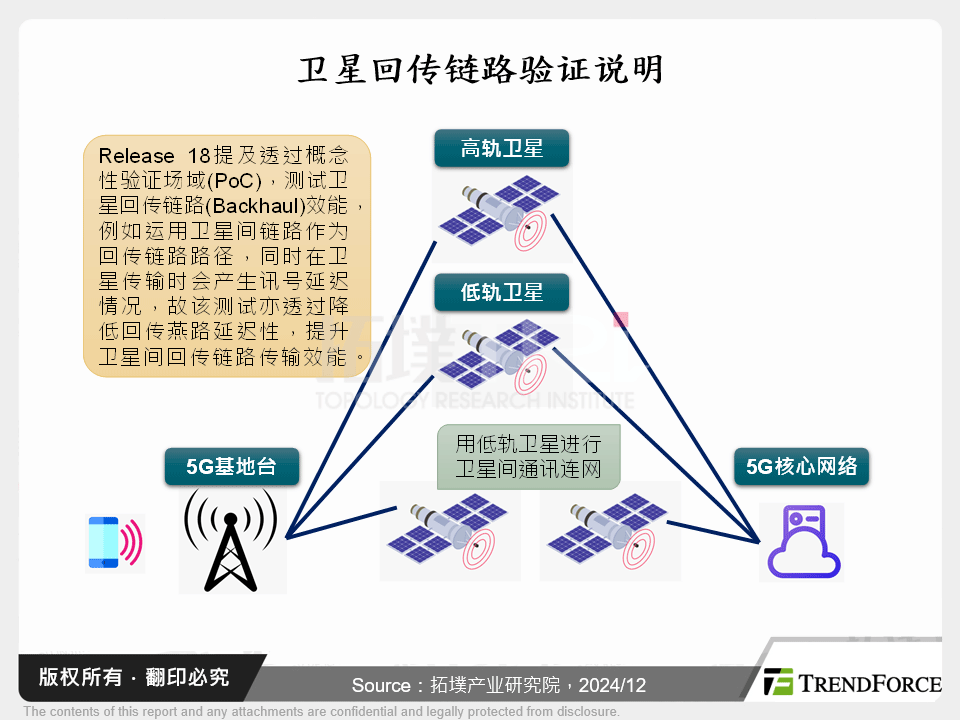 卫星回传链路验证说明

Release 18提及透过概念性验证场域(PoC)，测试卫星回传链路(Backhaul)效能，例如运用卫星间链路作为回传链路路径，同时在卫星传输时会产生讯号延迟情况，故该测试亦透过降低回传燕路延迟性，提升卫星间回传链路传输效能。

高轨卫星

低轨卫星

拓墣

TOPOLOGY RESEARCH INSTITUTE

用低轨卫星进行卫星间通讯连网

5G基地台

5G核心网络

版权所有 · 翻印必究

Source：拓墣产业研究院，2024/12

TRENDFORCE

The contents of this report and any attachments are confidential and legally protected from disclosure.